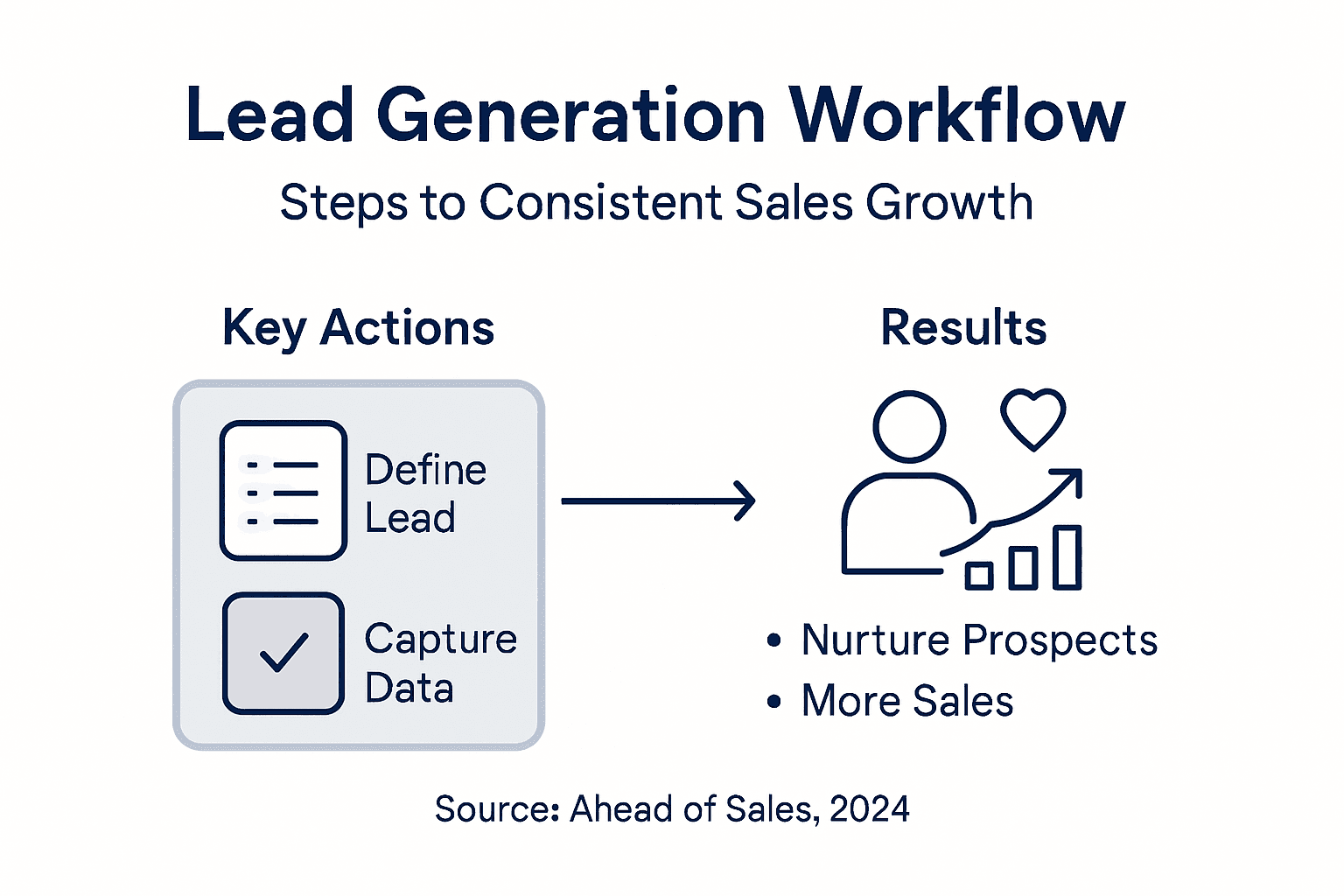 Lead Generation Workflow

Steps to Consistent Sales Growth

Key Actions

Define Lead

Capture Data

Results

• Nurture Prospects
• More Sales

Source: Ahead of Sales, 2024